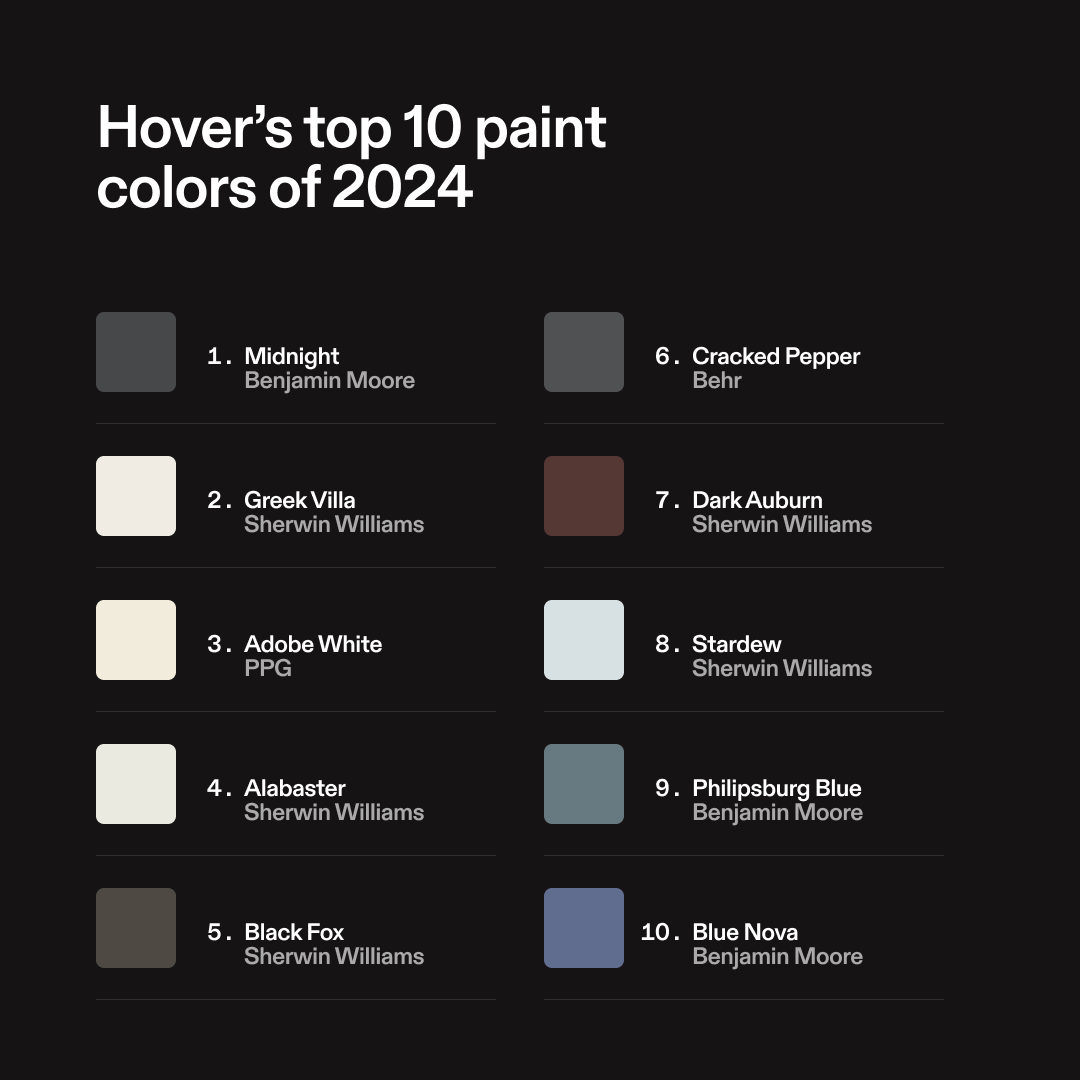 Hover's top 10 paint colors of 2024

1. Midnight
Benjamin Moore

2. Greek Villa
Sherwin Williams

3. Adobe White
PPG

4. Alabaster
Sherwin Williams

5. Black Fox
Sherwin Williams

6. Cracked Pepper
Behr

7. Dark Auburn
Sherwin Williams

8. Stardew
Sherwin Williams

9. Philipsburg Blue
Benjamin Moore

10. Blue Nova
Benjamin Moore